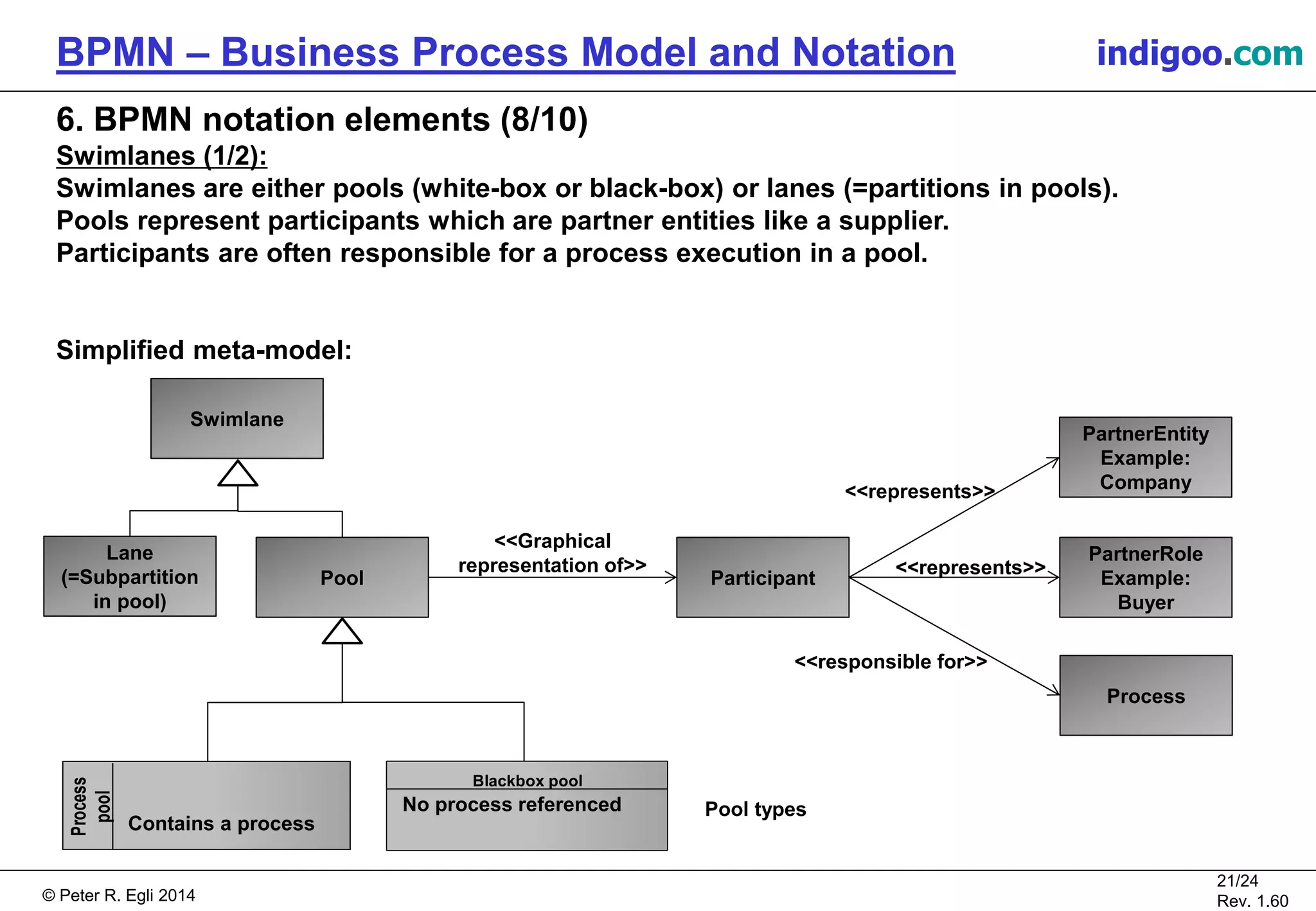 BPMN – Business Process Model and Notation

indigoo.com

6. BPMN notation elements (8/10)

Swimlanes (1/2):

Swimlanes are either pools (white-box or black-box) or lanes (=partitions in pools).
Pools represent participants which are partner entities like a supplier.
Participants are often responsible for a process execution in a pool.

Simplified meta-model:

Swimlane

Lane (=Subpartition in pool)

Pool

<<Graphical representation of>>

Participant

<<represents>>

PartnerEntity Example: Company

<<represents>>

PartnerRole Example: Buyer

<<responsible for>>

Process

Process pool

Contains a process

Blackbox pool

No process referenced

Pool types

© Peter R. Egli 2014

21/24
Rev. 1.60